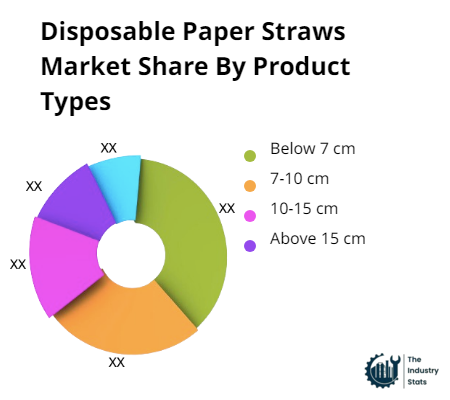 Disposable Paper Straws Market Share By Product Types

XX

XX

XX

XX

XX

Below 7 cm

7-10 cm

10-15 cm

Above 15 cm

The Industry Stats